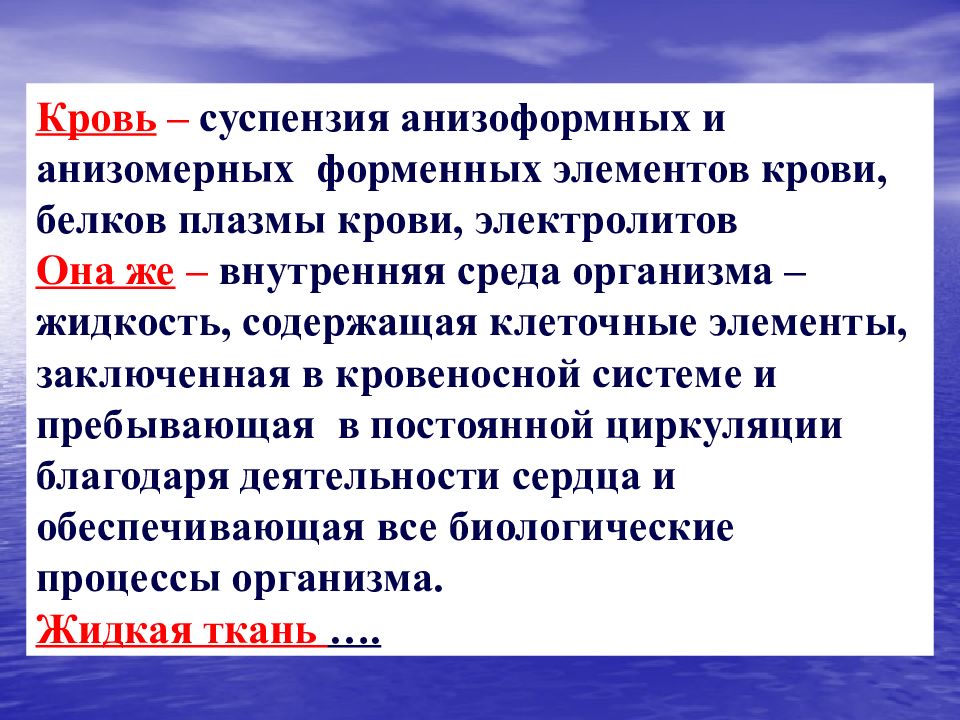 Кровь – суспензия анизоформных и анизомерных  форменных элементов крови, белков плазмы крови, электролитов
Она же – внутренняя среда организма – жидкость, содержащая клеточные элементы, заключенная в кровеносной системе и пребывающая  в постоянной циркуляции благодаря деятельности сердца и обеспечивающая все биологические процессы организма.
Жидкая ткань ….